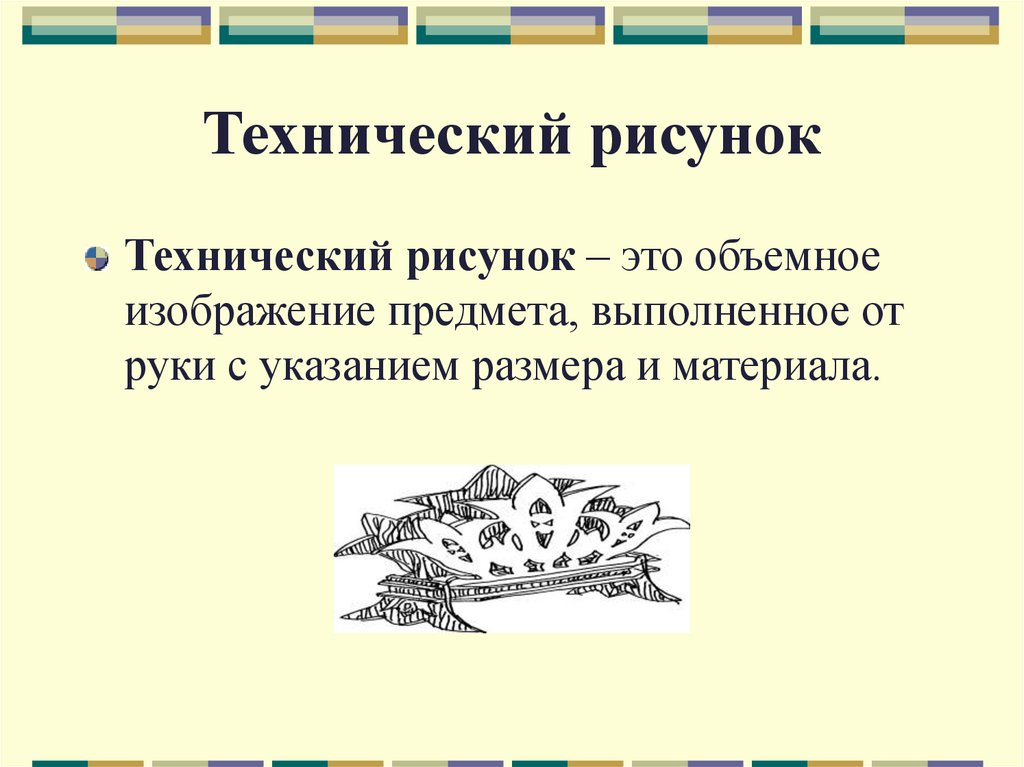 Технический рисунок

Технический рисунок – это объемное изображение предмета, выполненное от руки с указанием размера и материала.